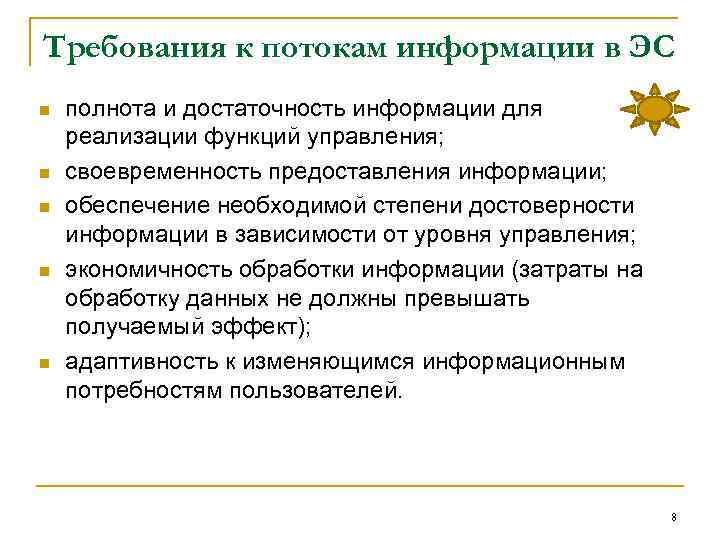 Требования к потокам информации в ЭС

- полнота и достаточность информации для реализации функций управления;
- своевременность предоставления информации;
- обеспечение необходимой степени достоверности информации в зависимости от уровня управления;
- экономичность обработки информации (затраты на обработку данных не должны превышать получаемый эффект);
- адаптивность к изменяющимся информационным потребностям пользователей.

8